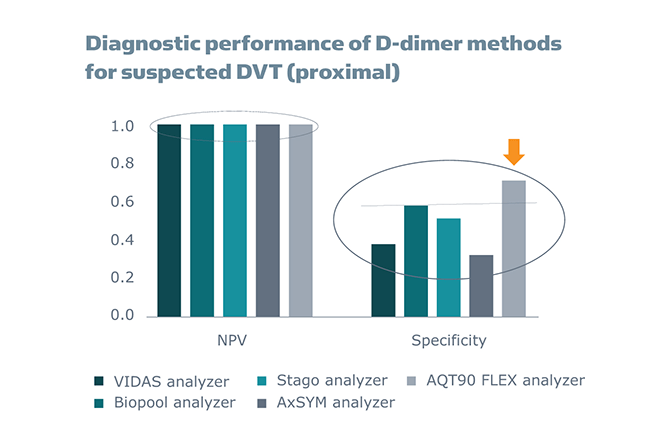 Diagnostic performance of D-dimer methods for suspected DVT (proximal)

1.0
0.8
0.6
0.4
0.2
0.0

NPV
Specificity

VIDAS analyzer
Biopool analyzer
Stago analyzer
AxSYM analyzer
AQT90 FLEX analyzer